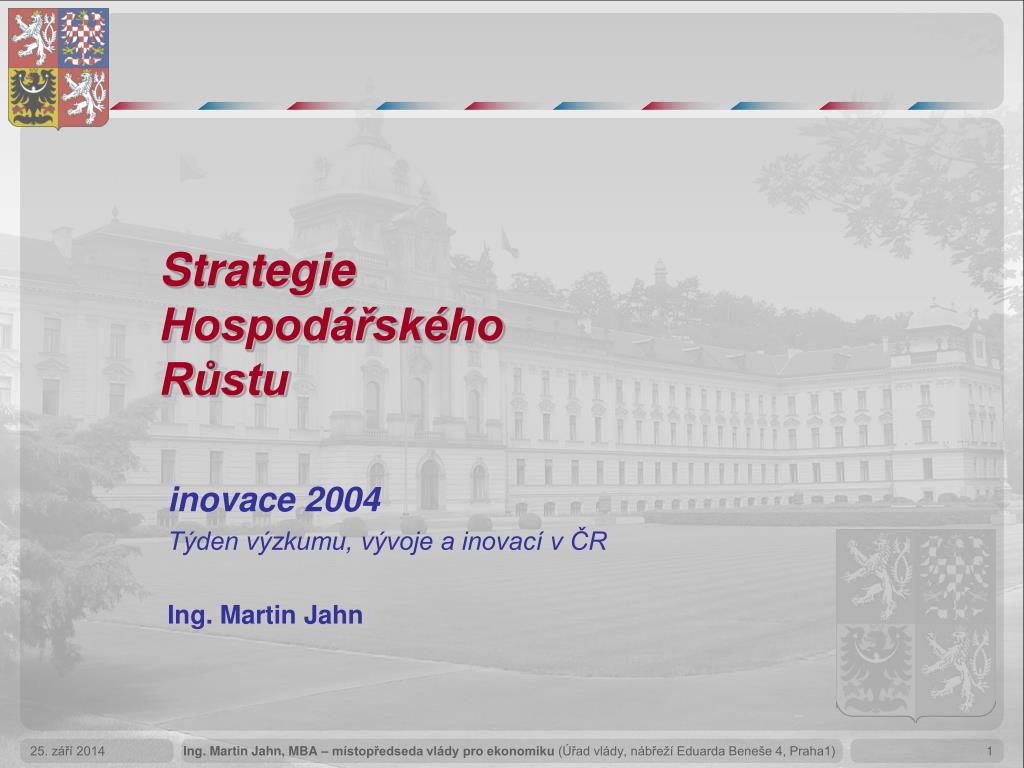 Strategie Hospodářského Růstu

inovace 2004
Týden výzkumu, vývoje a inovací v ČR

Ing. Martin Jahn

25. září 2014

Ing. Martin Jahn, MBA – místopředseda vlády pro ekonomiku (Úřad vlády, nábřeží Eduarda Beneše 4, Praha1)

1